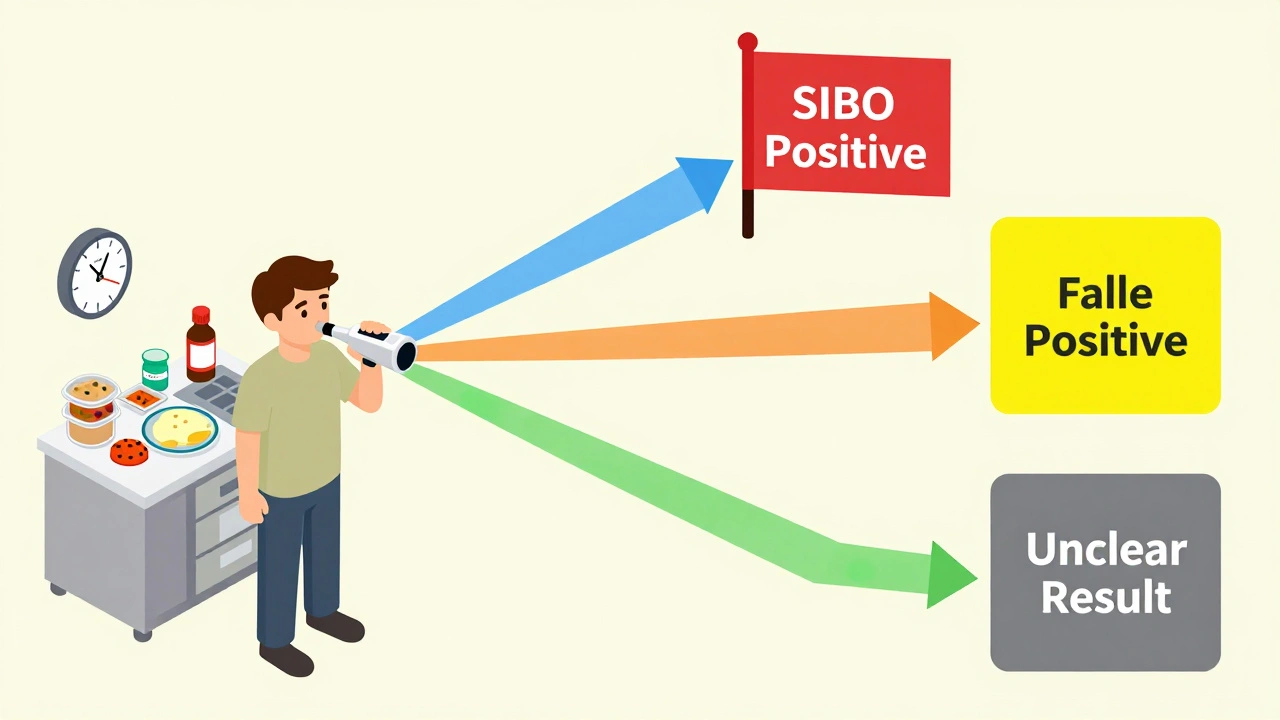 SIBO
Positive

Falle
Positive

Unclear
Result